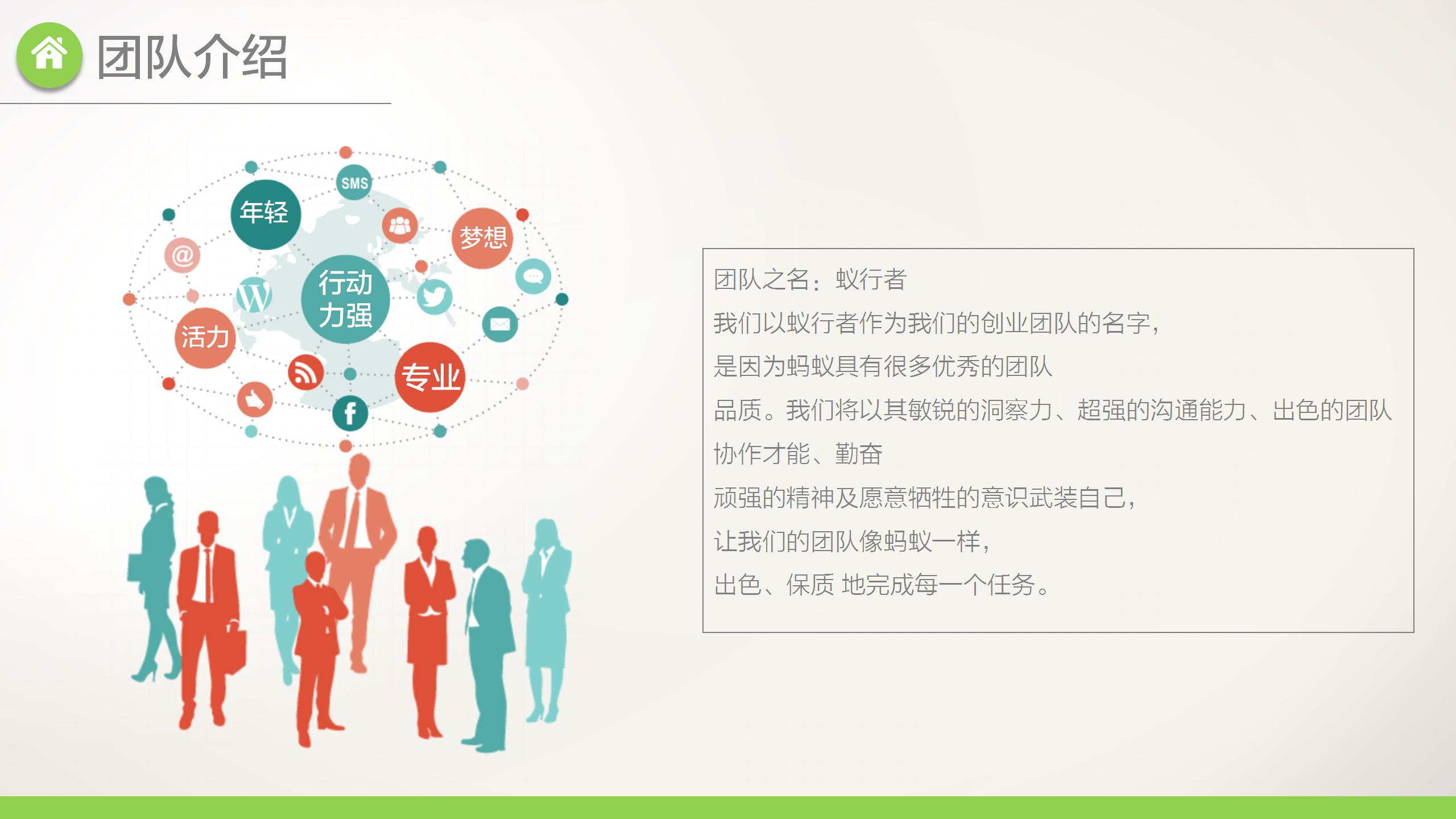 团队介绍

SMS
年轻
梦想
@
W
行动力强
活力
专业
f

团队之名：蚁行者
我们以蚁行者作为我们的创业团队的名字，
是因为蚂蚁具有很多优秀的团队
品质。我们将以其敏锐的洞察力、超强的沟通能力、出色的团队
协作才能、勤奋
顽强的精神及愿意牺牲的意识武装自己，
让我们的团队像蚂蚁一样，
出色、保质 地完成每一个任务。